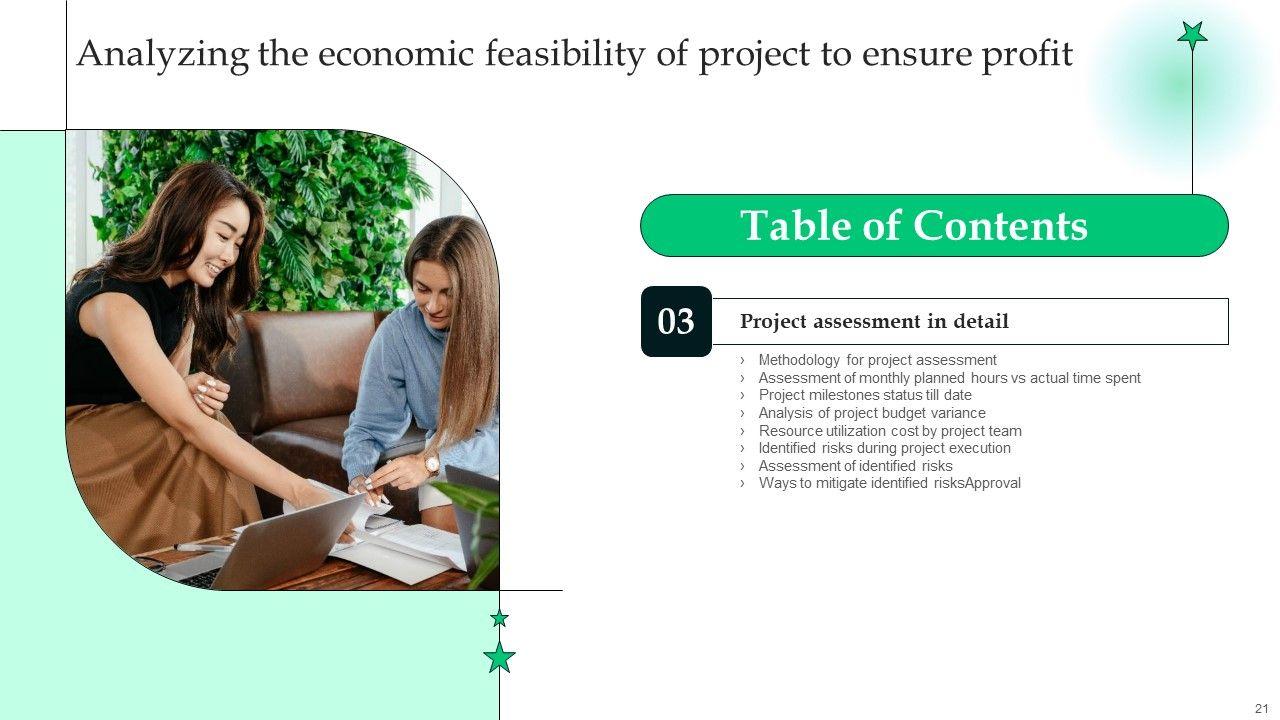 Analyzing the economic feasibility of project to ensure profit

Table of Contents

03

Project assessment in detail

› Methodology for project assessment
› Assessment of monthly planned hours vs actual time spent
› Project milestones status till date
› Analysis of project budget variance
› Resource utilization cost by project team
› Identified risks during project execution
› Assessment of identified risks
› Ways to mitigate identified risksApproval

21